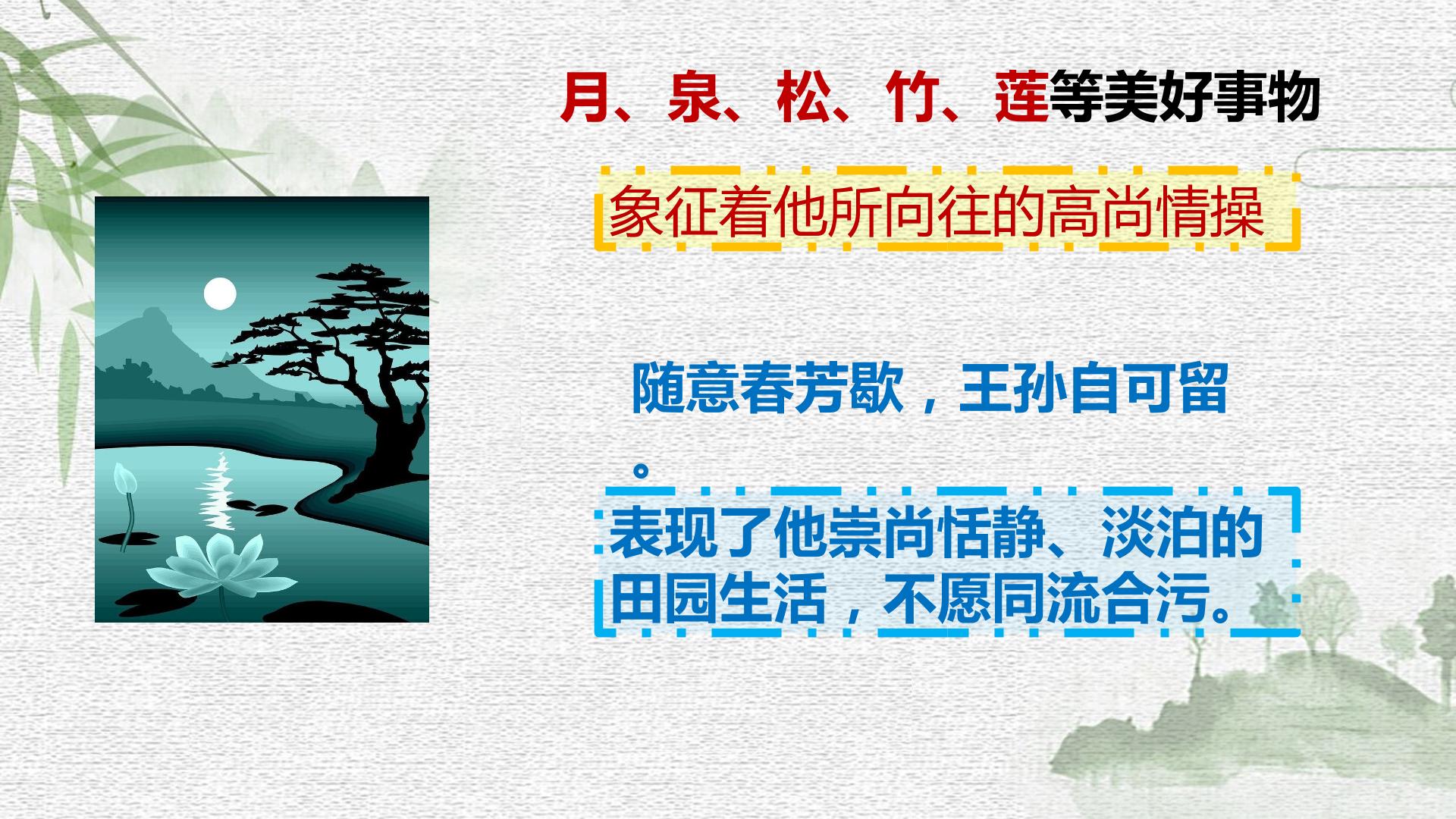 月、泉、松、竹、莲等美好事物

象征着他所向往的高尚情操

随意春芳歇，王孙自可留。

表现了他崇尚恬静、淡泊的田园生活，不愿同流合污。